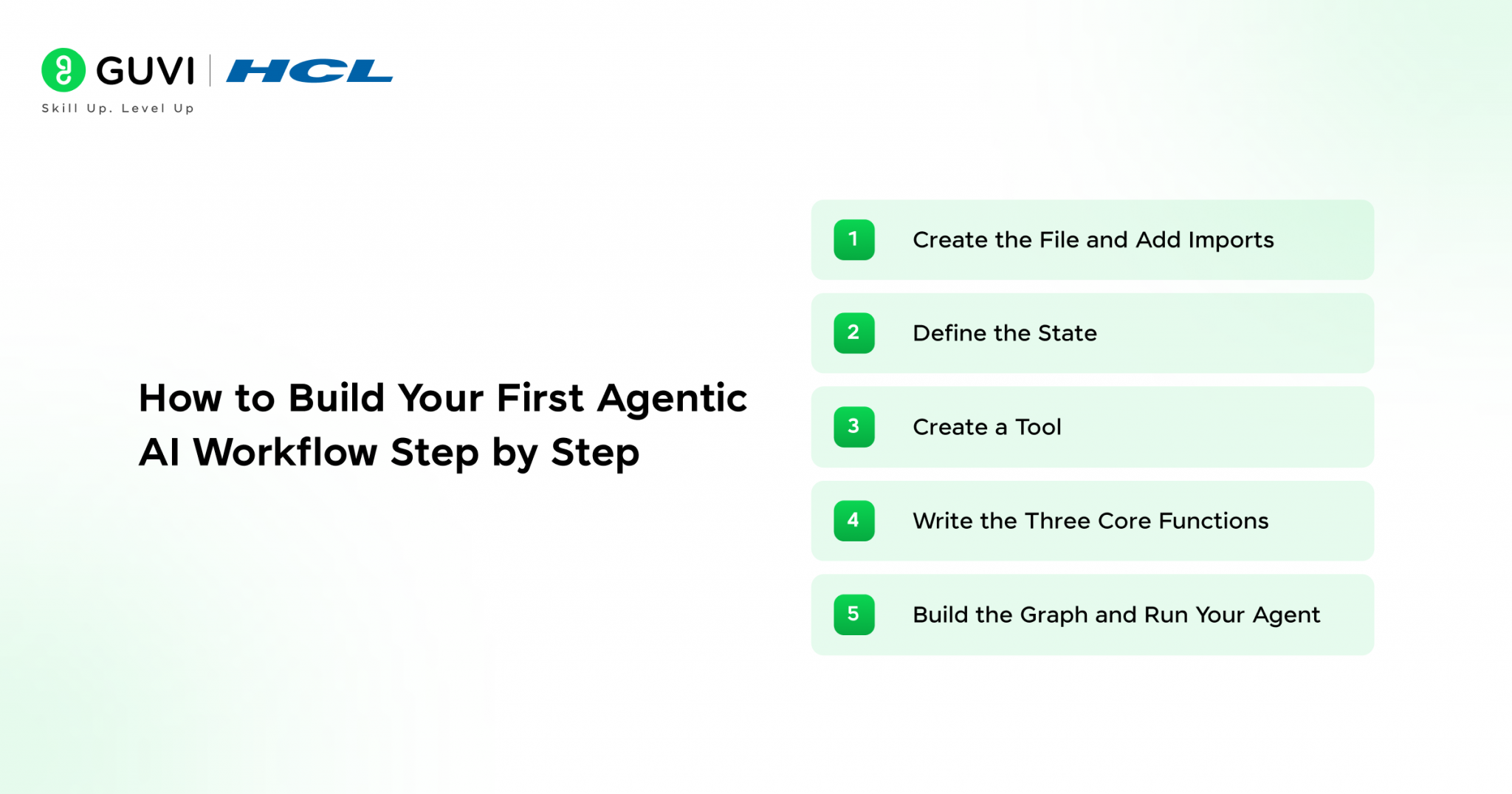 GUVI | HCL
Skill Up. Level Up

How to Build Your First Agentic AI Workflow Step by Step

1 Create the File and Add Imports

2 Define the State

3 Create a Tool

4 Write the Three Core Functions

5 Build the Graph and Run Your Agent